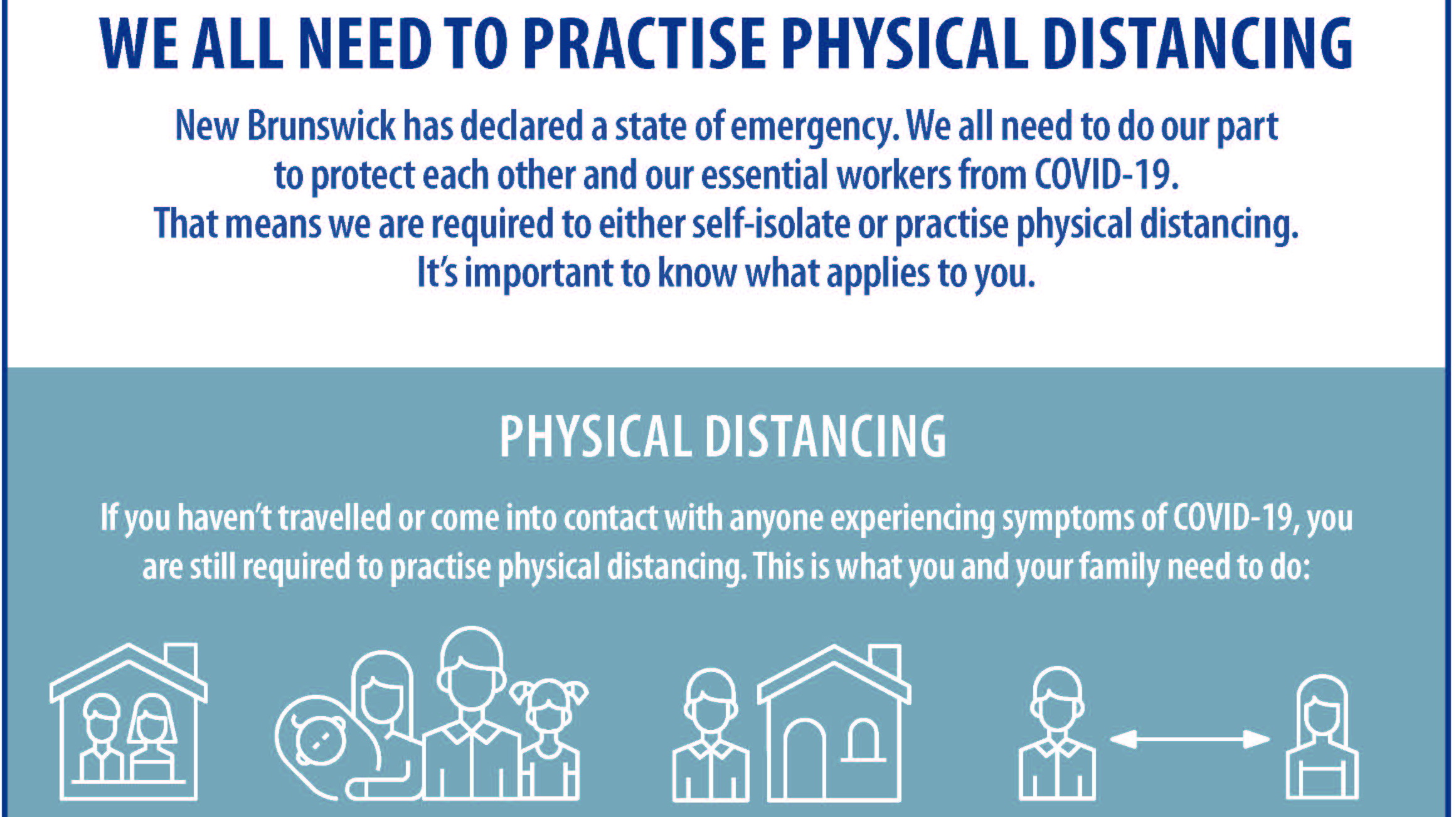 WE ALL NEED TO PRACTISE PHYSICAL DISTANCING

New Brunswick has declared a state of emergency. We all need to do our part to protect each other and our essential workers from COVID-19. That means we are required to either self-isolate or practise physical distancing. It's important to know what applies to you.

PHYSICAL DISTANCING

If you haven't travelled or come into contact with anyone experiencing symptoms of COVID-19, you are still required to practise physical distancing. This is what you and your family need to do: